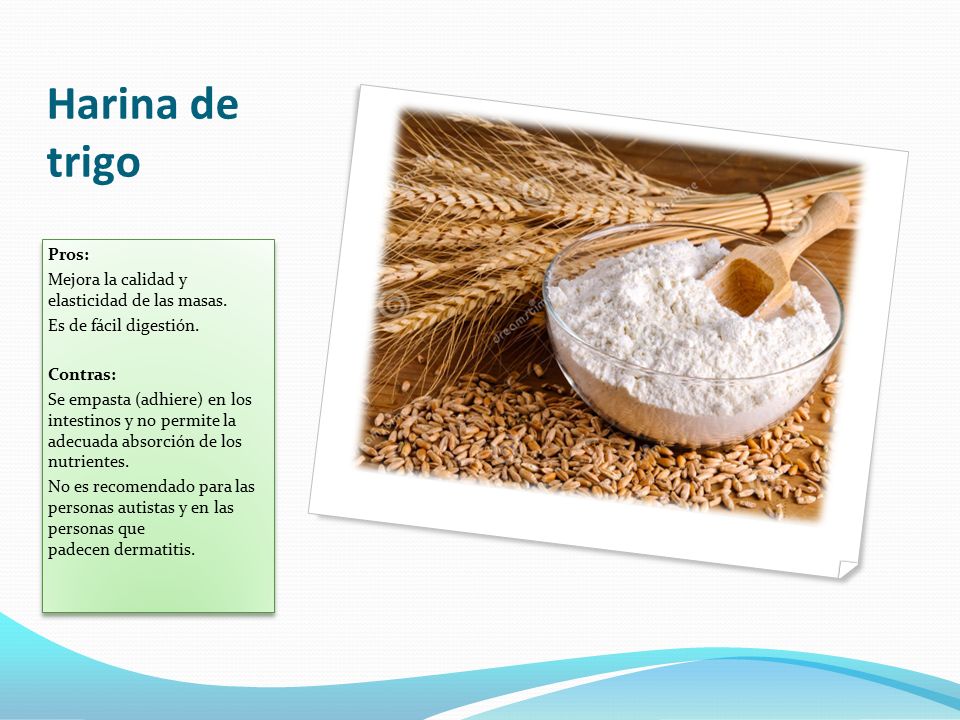 Harina de trigo

Pros:
Mejora la calidad y elasticidad de las masas.
Es de fácil digestión.

Contras:
Se empasta (adhiere) en los intestinos y no permite la adecuada absorción de los nutrientes.
No es recomendado para las personas autistas y en las personas que
padecen dermatitis.

dreamstime